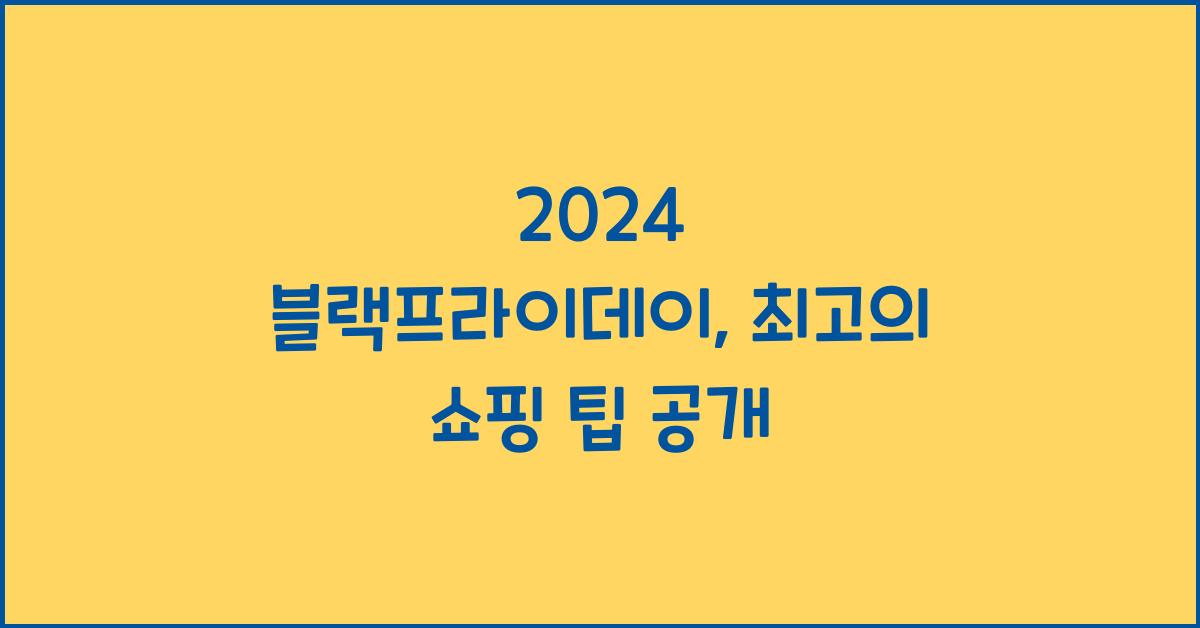 2024
블랙프라이데이, 최고의
쇼핑 팁 공개